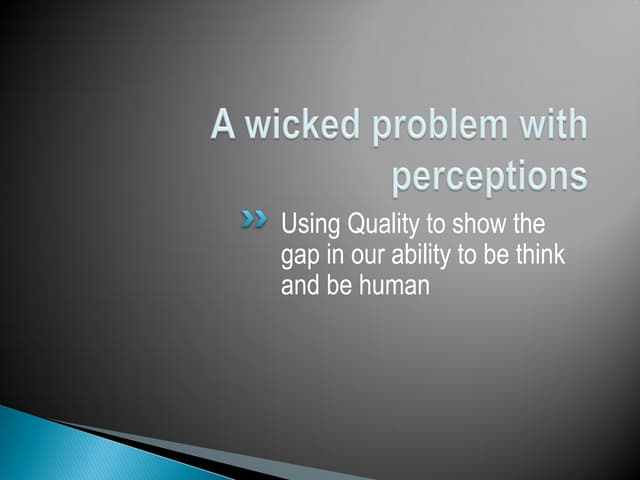 A wicked problem with perceptions

Using Quality to show the gap in our ability to be think and be human